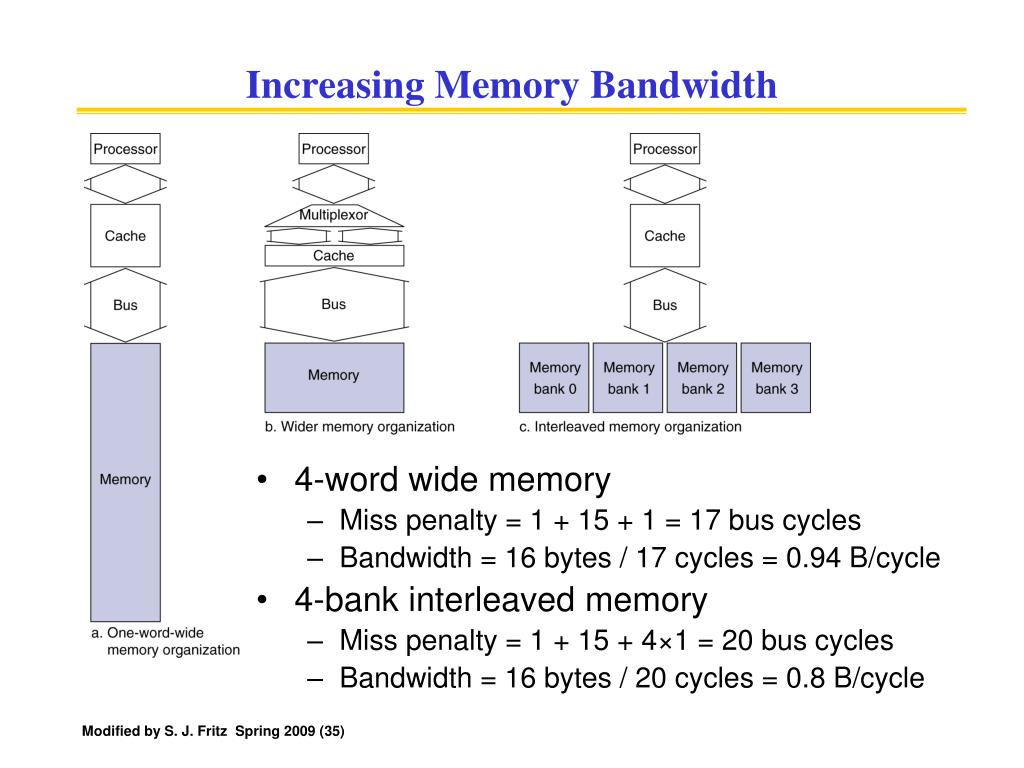 Increasing Memory Bandwidth

Processor

Cache

Bus

Memory

a. One-word-wide memory organization

Processor

Multiplexor

Cache

Bus

Memory

b. Wider memory organization

Processor

Cache

Bus

Memory bank 0

Memory bank 1

Memory bank 2

Memory bank 3

c. Interleaved memory organization

• 4-word wide memory
  – Miss penalty = 1 + 15 + 1 = 17 bus cycles
  – Bandwidth = 16 bytes / 17 cycles = 0.94 B/cycle
• 4-bank interleaved memory
  – Miss penalty = 1 + 15 + 4×1 = 20 bus cycles
  – Bandwidth = 16 bytes / 20 cycles = 0.8 B/cycle

Modified by S. J. Fritz Spring 2009 (35)